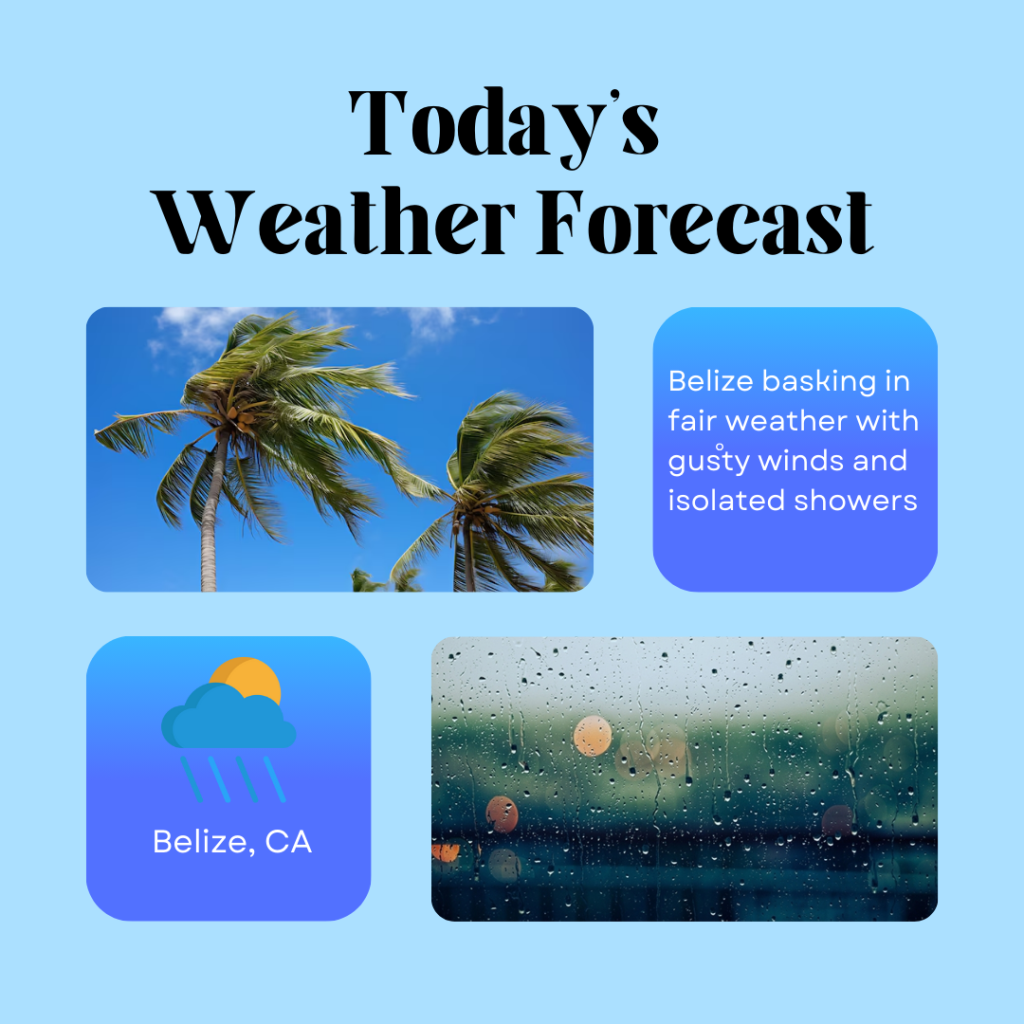 Today's Weather Forecast

Belize basking in fair weather with gusty winds and isolated showers

Belize, CA